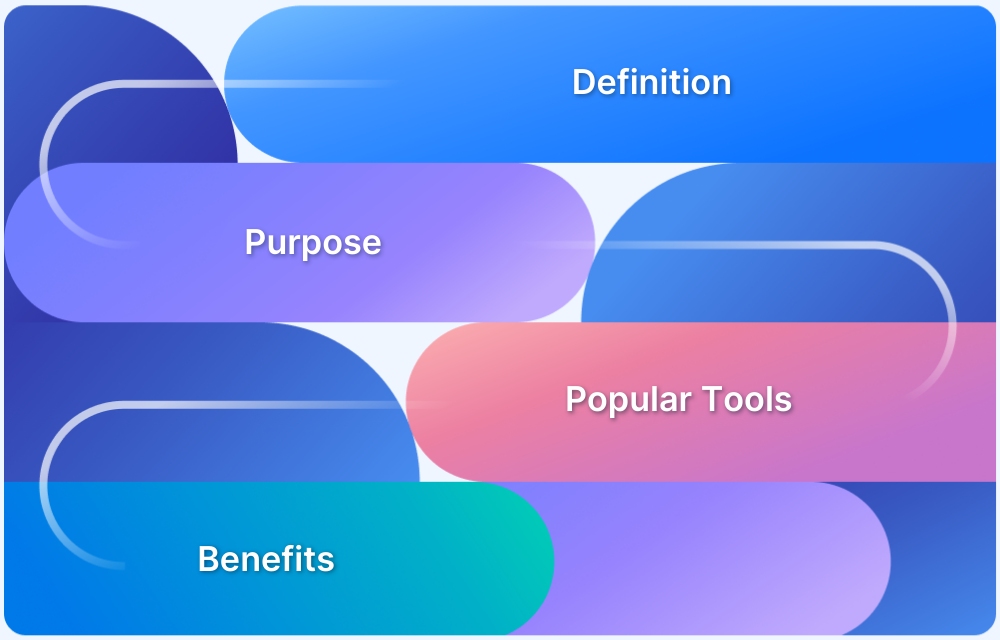 Definition

Purpose

Popular Tools

Benefits